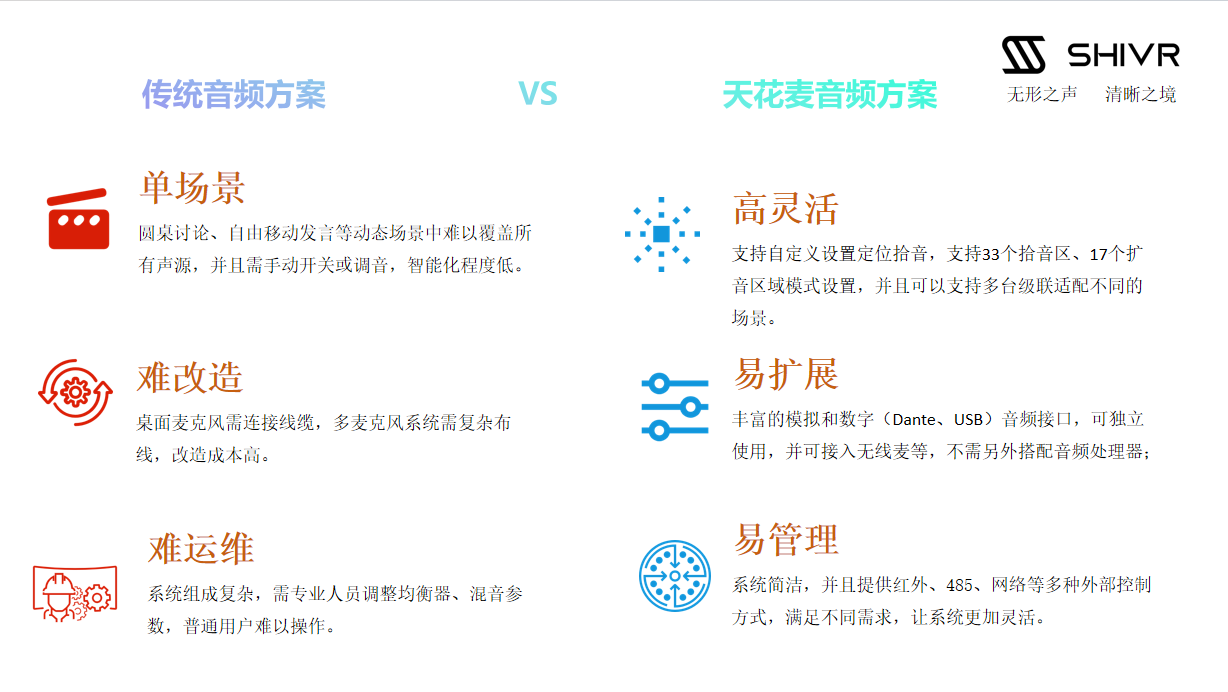 SHIVR
无形之声 清晰之境

传统音频方案

VS

天花麦音频方案

单场景

圆桌讨论、自由移动发言等动态场景中难以覆盖所有声源，并且需手动开关或调音，智能化程度低。

难改造

桌面麦克风需连接线缆，多麦克风系统需复杂布线，改造成本高。

难运维

系统组成复杂，需专业人员调整均衡器、混音参数，普通用户难以操作。

高灵活

支持自定义设置定位拾音，支持33个拾音区、17个扩音区域模式设置，并且可以支持多台级联适配不同的场景。

易扩展

丰富的模拟和数字（Dante、USB）音频接口，可独立使用，并可接入无线麦等，不需另外搭配音频处理器；

易管理

系统简洁，并且提供红外、485、网络等多种外部控制方式，满足不同需求，让系统更加灵活。